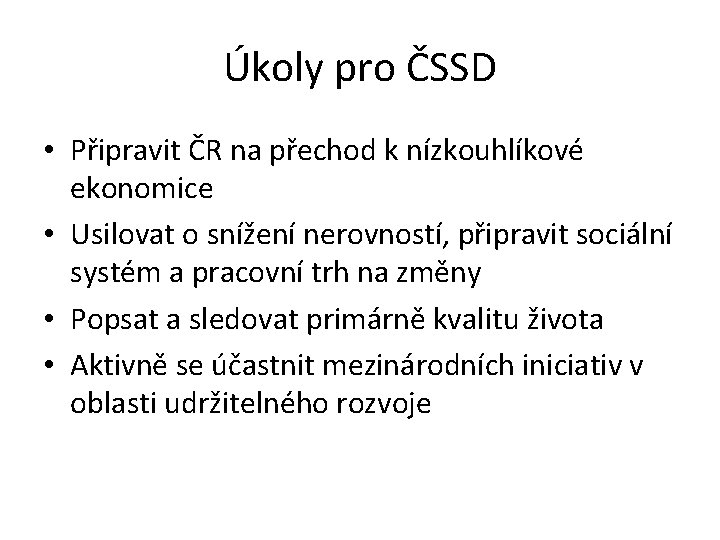 Úkoly pro ČSSD

• Připravit ČR na přechod k nízkouhlíkové ekonomice
• Usilovat o snížení nerovností, připravit sociální systém a pracovní trh na změny
• Popsat a sledovat primárně kvalitu života
• Aktivně se účastnit mezinárodních iniciativ v oblasti udržitelného rozvoje